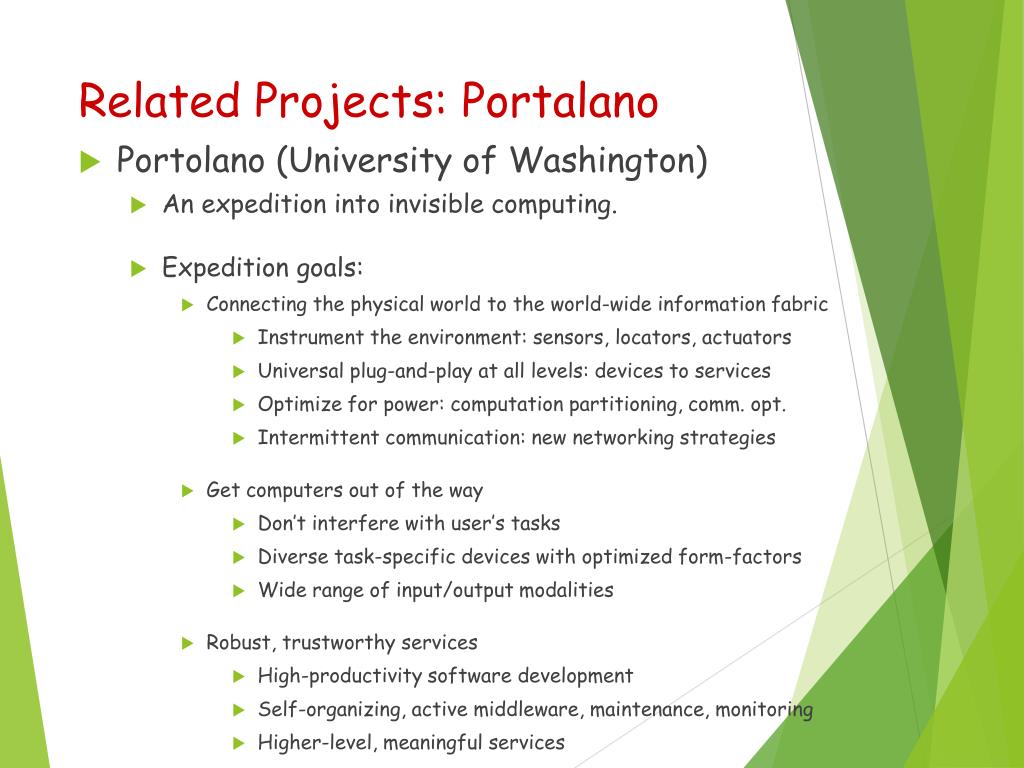 Related Projects: Portalano

Portolano (University of Washington)

An expedition into invisible computing.

Expedition goals:

Connecting the physical world to the world-wide information fabric

Instrument the environment: sensors, locators, actuators

Universal plug-and-play at all levels: devices to services

Optimize for power: computation partitioning, comm. opt.

Intermittent communication: new networking strategies

Get computers out of the way

Don't interfere with user's tasks

Diverse task-specific devices with optimized form-factors

Wide range of input/output modalities

Robust, trustworthy services

High-productivity software development

Self-organizing, active middleware, maintenance, monitoring

Higher-level, meaningful services